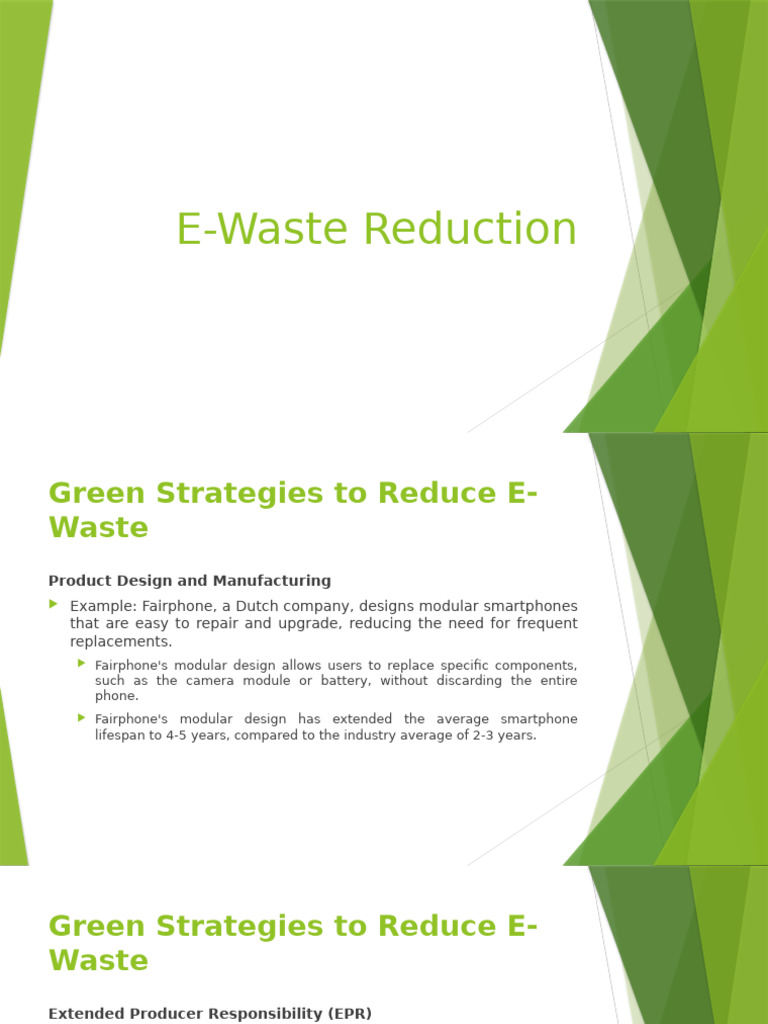 E-Waste Reduction

Green Strategies to Reduce E-Waste

Product Design and Manufacturing

Example: Fairphone, a Dutch company, designs modular smartphones that are easy to repair and upgrade, reducing the need for frequent replacements.

Fairphone's modular design allows users to replace specific components, such as the camera module or battery, without discarding the entire phone.

Fairphone's modular design has extended the average smartphone lifespan to 4-5 years, compared to the industry average of 2-3 years.

Green Strategies to Reduce E-Waste

Extended Producer Responsibility (EPR)